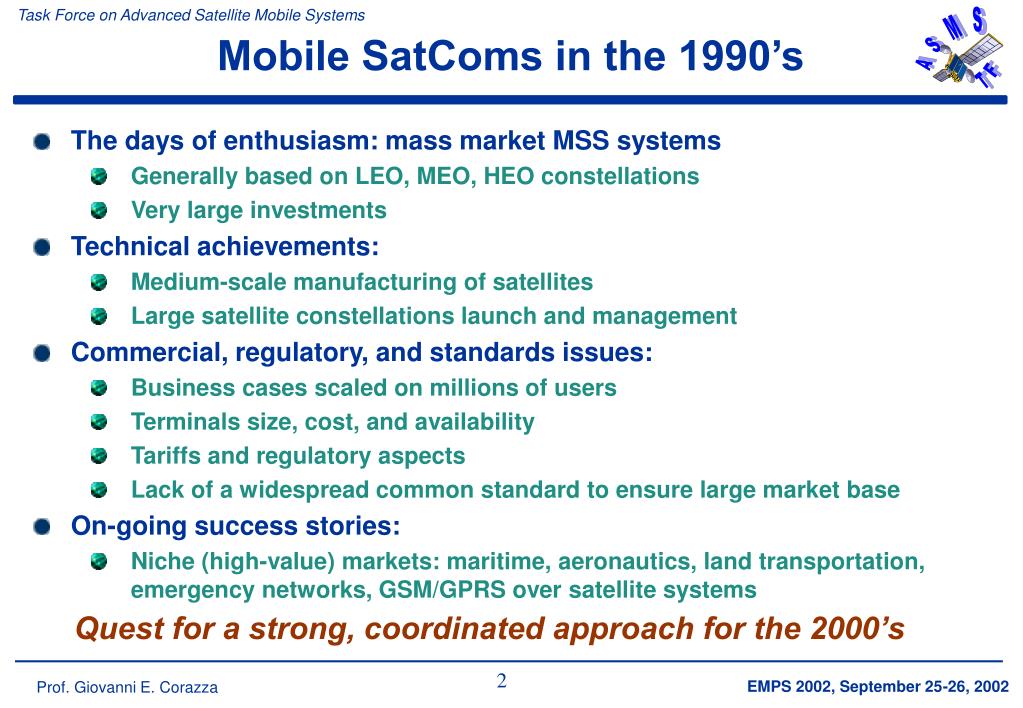 Task Force on Advanced Satellite Mobile Systems

Mobile SatComs in the 1990’s

A S M S T F

The days of enthusiasm: mass market MSS systems
Generally based on LEO, MEO, HEO constellations
Very large investments

Technical achievements:
Medium-scale manufacturing of satellites
Large satellite constellations launch and management

Commercial, regulatory, and standards issues:
Business cases scaled on millions of users
Terminals size, cost, and availability
Tariffs and regulatory aspects
Lack of a widespread common standard to ensure large market base

On-going success stories:
Niche (high-value) markets: maritime, aeronautics, land transportation, emergency networks, GSM/GPRS over satellite systems

Quest for a strong, coordinated approach for the 2000’s

Prof. Giovanni E. Corazza

2

EMPS 2002, September 25-26, 2002